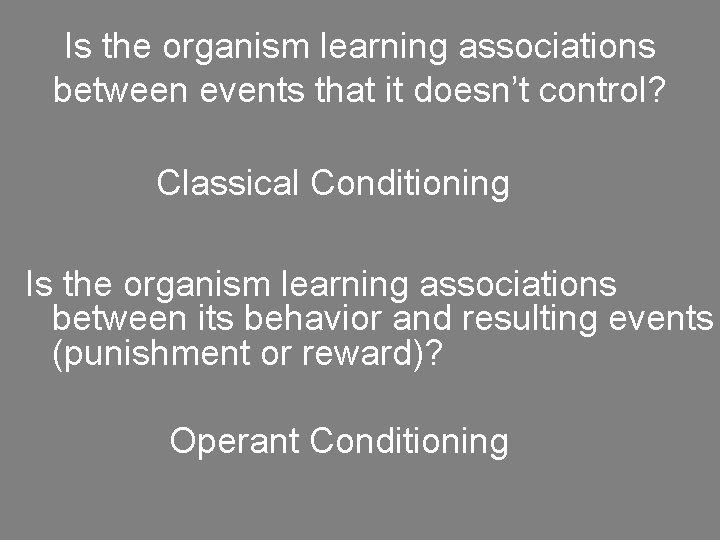 Is the organism learning associations between events that it doesn’t control?

Classical Conditioning

Is the organism learning associations between its behavior and resulting events (punishment or reward)?

Operant Conditioning